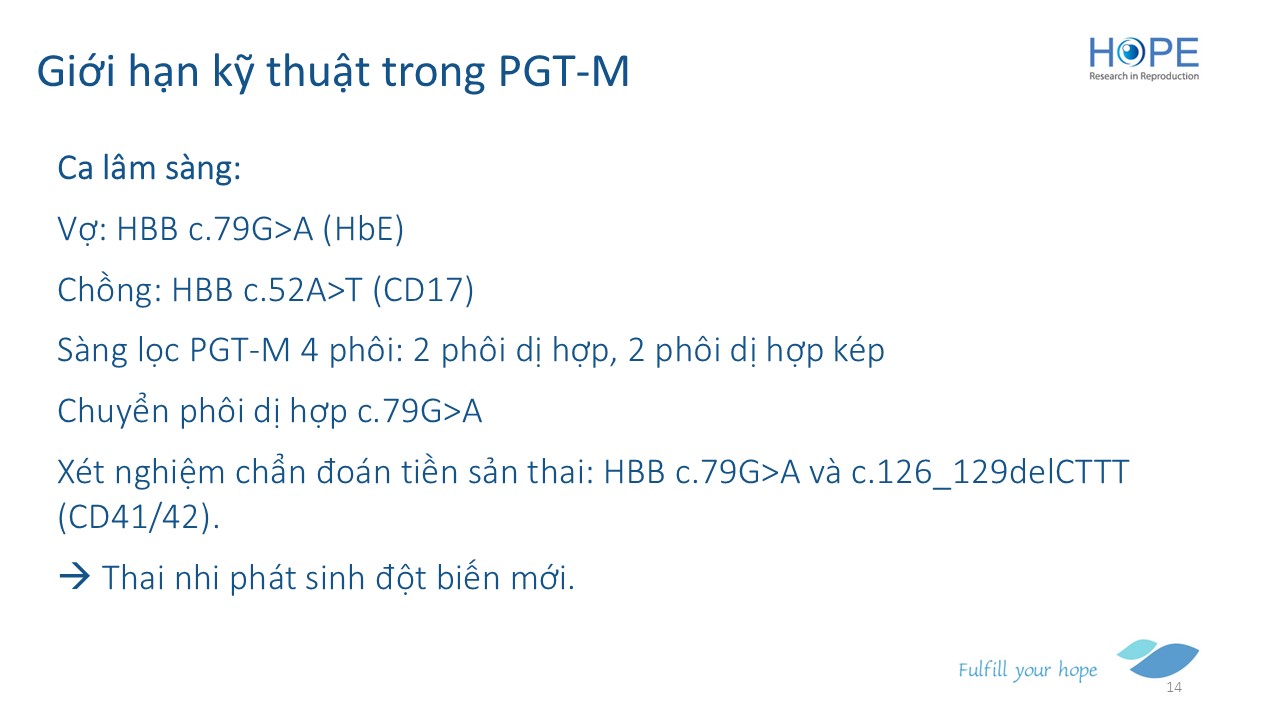 Giới hạn kỹ thuật trong PGT-M

HOPE
Research in Reproduction

Ca lâm sàng:

Vợ: HBB c.79G>A (HbE)

Chồng: HBB c.52A>T (CD17)

Sàng lọc PGT-M 4 phôi: 2 phôi dị hợp, 2 phôi dị hợp kép

Chuyển phôi dị hợp c.79G>A

Xét nghiệm chẩn đoán tiền sản thai: HBB c.79G>A và c.126_129delCTTT (CD41/42).

→ Thai nhi phát sinh đột biến mới.

Fulfill your hope

14